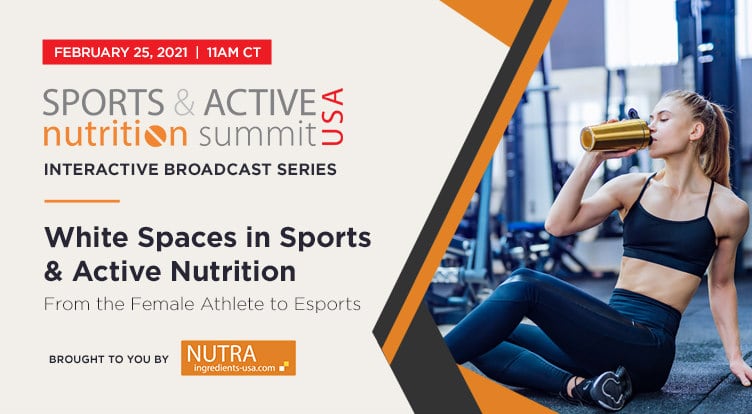 FEBRUARY 25, 2021 | 11AM CT

SPORTS & ACTIVE nutrition summit USA

INTERACTIVE BROADCAST SERIES

White Spaces in Sports & Active Nutrition

From the Female Athlete to Esports

BROUGHT TO YOU BY NUTRA ingredients-usa.com